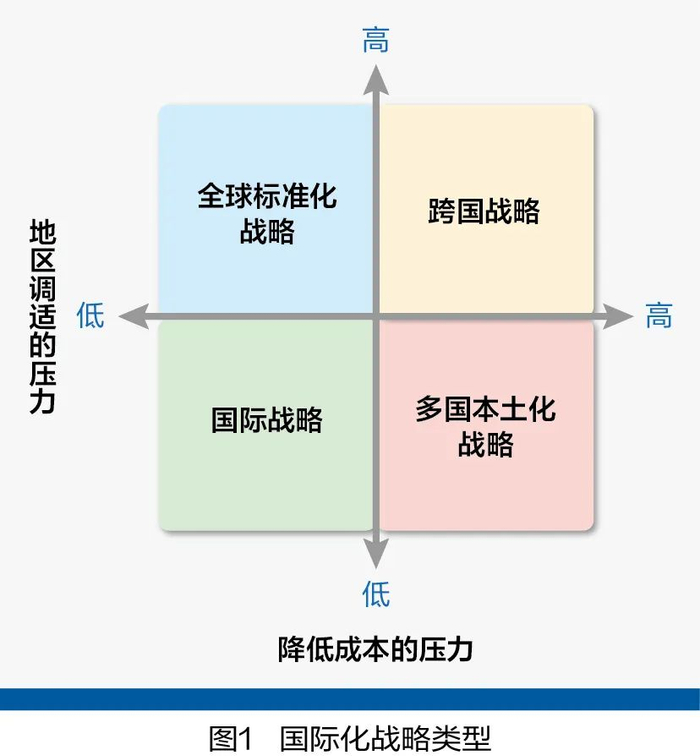 高

地区调适的压力

全球标准化战略

跨国战略

低

高

国际战略

多国本土化战略

低

降低成本的压力

图1　国际化战略类型